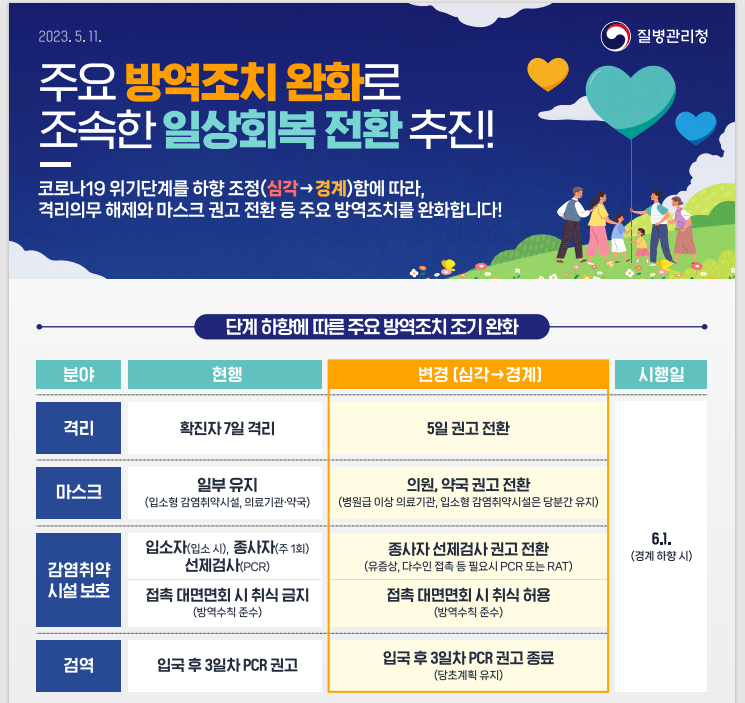 2023. 5. 11.

질병관리청

주요 방역조치 완화로 조속한 일상회복 전환 추진!

코로나19 위기단계를 하향 조정(심각→경계)함에 따라, 격리의무 해제와 마스크 권고 전환 등 주요 방역조치를 완화합니다!

단계 하향에 따른 주요 방역조치 조기 완화

| 분야 | 현행 | 변경 (심각→경계) | 시행일 |
|---|---|---|---|
| 격리 | 확진자 7일 격리 | 5일 권고 전환 | 6.1. (경계 하향 시) |
| 마스크 | 일부 유지 (입소형 감염취약시설, 의료기관·약국) | 의원, 약국 권고 전환 (병원급 이상 의료기관, 입소형 감염취약시설은 당분간 유지) | |
| 감염취약 시설 보호 | 입소자(입소 시), 종사자(주 1회) 선제검사(PCR) | 종사자 선제검사 권고 전환 (유증상, 다수인 접촉 등 필요시 PCR 또는 RAT) | |
| | 접촉 대면면회 시 취식 금지 (방역수칙 준수) | 접촉 대면면회 시 취식 허용 (방역수칙 준수) | |
| 검역 | 입국 후 3일차 PCR 권고 | 입국 후 3일차 PCR 권고 종료 (당초계획 유지) | |